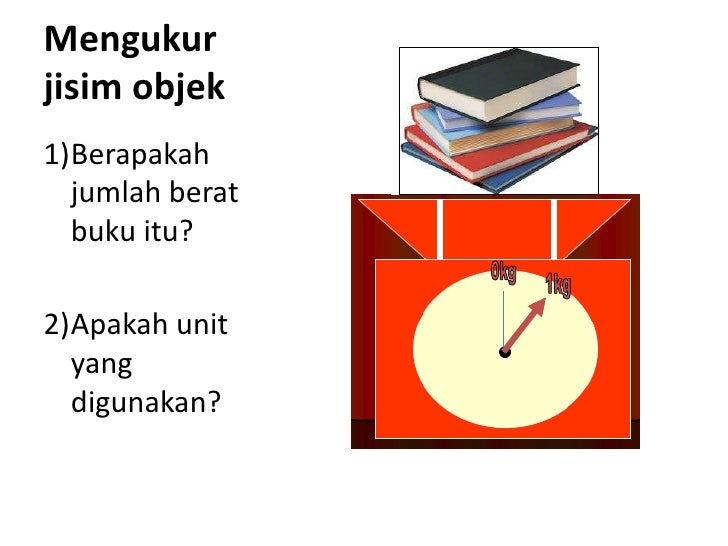 Mengukur jisim objek

1)Berapakah jumlah berat buku itu?

2)Apakah unit yang digunakan?

0kg

1kg